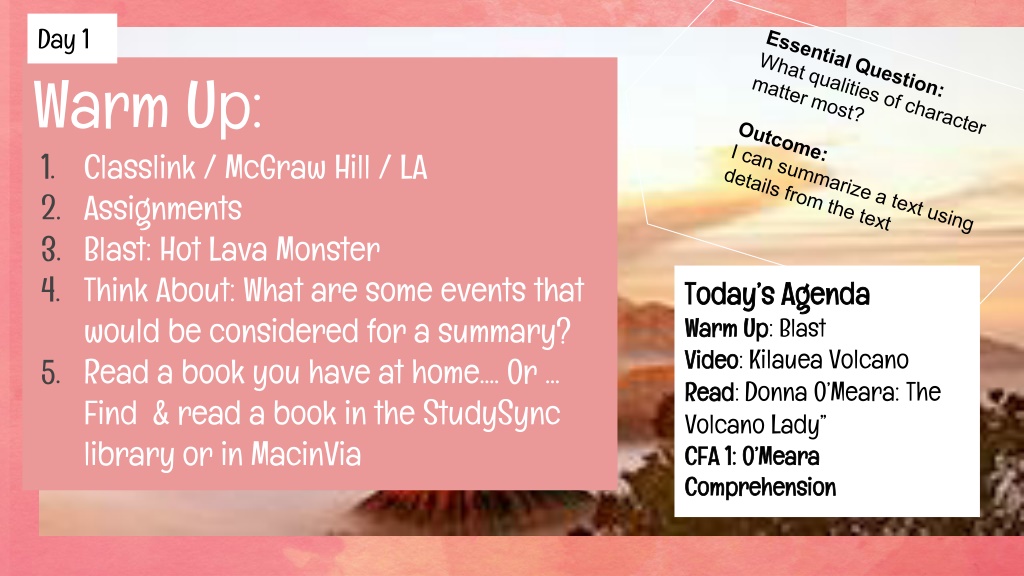 Day 1

Warm Up:

1. Classlink / McGraw Hill / LA
2. Assignments
3. Blast: Hot Lava Monster
4. Think About: What are some events that would be considered for a summary?
5. Read a book you have at home…. Or … Find & read a book in the StudySync library or in MacinVia

Essential Question:
What qualities of character matter most?

Outcome:
I can summarize a text using details from the text

Today's Agenda
Warm Up: Blast
Video: Kilauea Volcano
Read: Donna O'Meara: The Volcano Lady"
CFA 1: O'Meara Comprehension